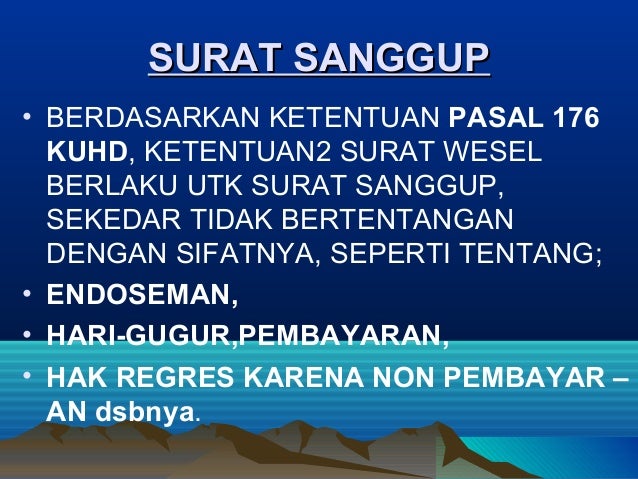 SURAT SANGGUP

• BERDASARKAN KETENTUAN PASAL 176 KUHD, KETENTUAN2 SURAT WESEL BERLAKU UTK SURAT SANGGUP, SEKEDAR TIDAK BERTENTANGAN DENGAN SIFATNYA, SEPERTI TENTANG;
• ENDOSEMAN,
• HARI-GUGUR,PEMBAYARAN,
• HAK REGRES KARENA NON PEMBAYAR – AN dsbnya.